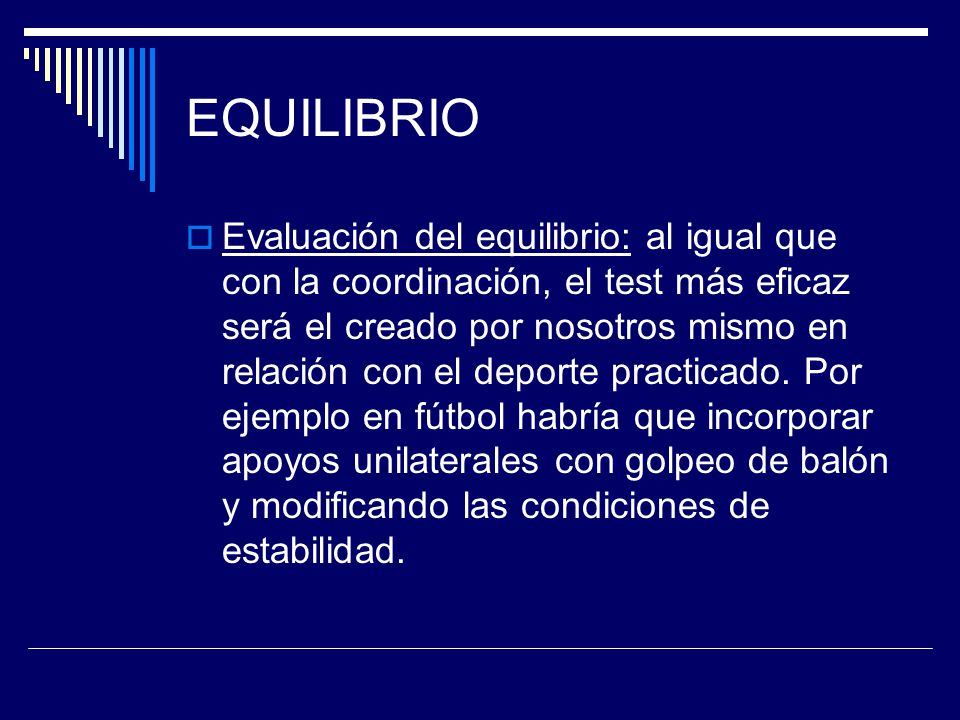 EQUILIBRIO

Evaluación del equilibrio: al igual que con la coordinación, el test más eficaz será el creado por nosotros mismo en relación con el deporte practicado. Por ejemplo en fútbol habría que incorporar apoyos unilaterales con golpeo de balón y modificando las condiciones de estabilidad.